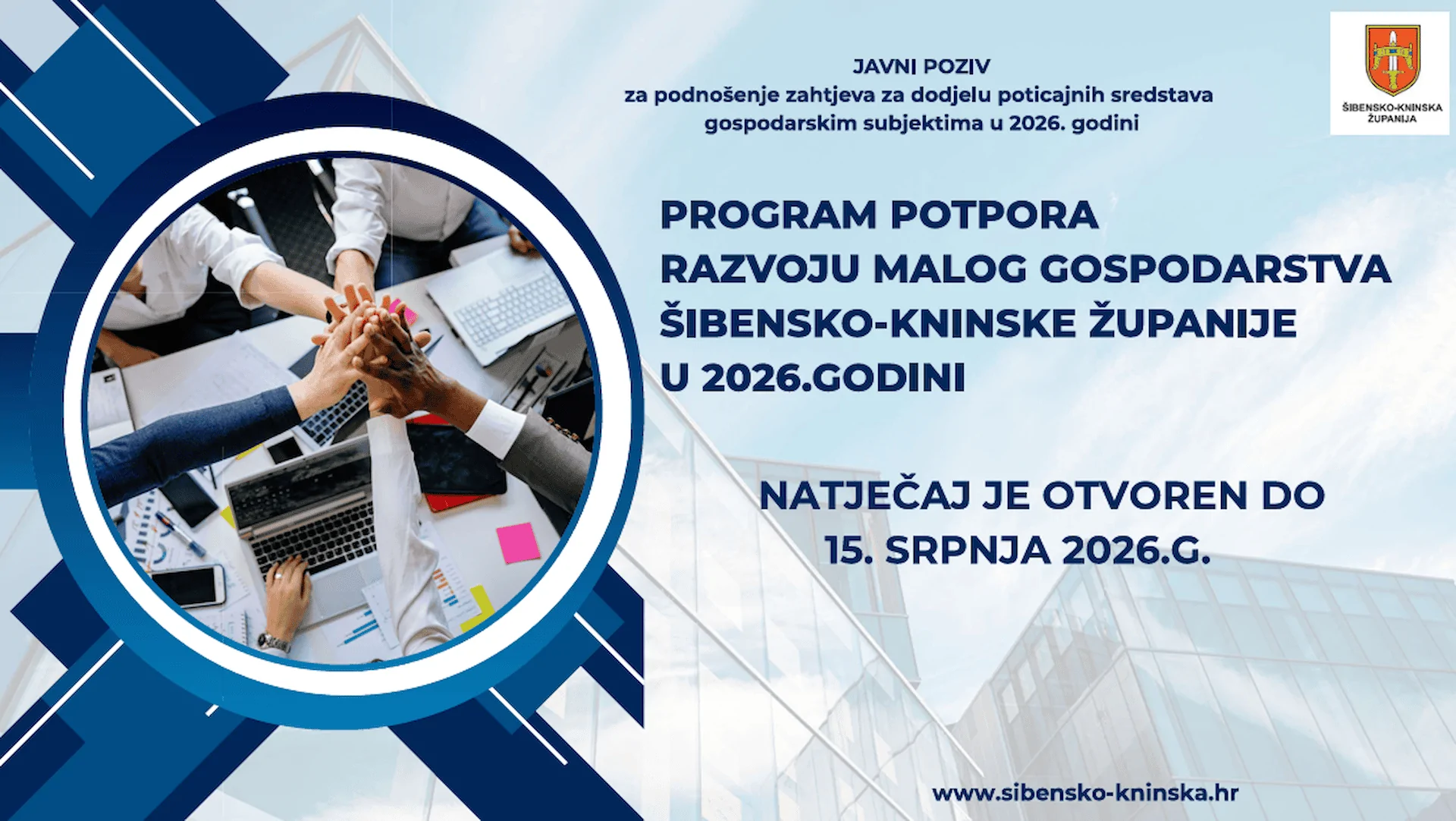 JAVNI POZIV
za podnošenje zahtjeva za dodjelu poticajnih sredstava gospodarskim subjektima u 2026. godini

ŠIBENSKO-KNINSKA ŽUPANIJA

PROGRAM POTPORA RAZVOJU MALOG GOSPODARSTVA ŠIBENSKO-KNINSKE ŽUPANIJE U 2026.GODINI

NATJEČAJ JE OTVOREN DO 15. SRPNJA 2026.G.

www.sibensko-kninska.hr